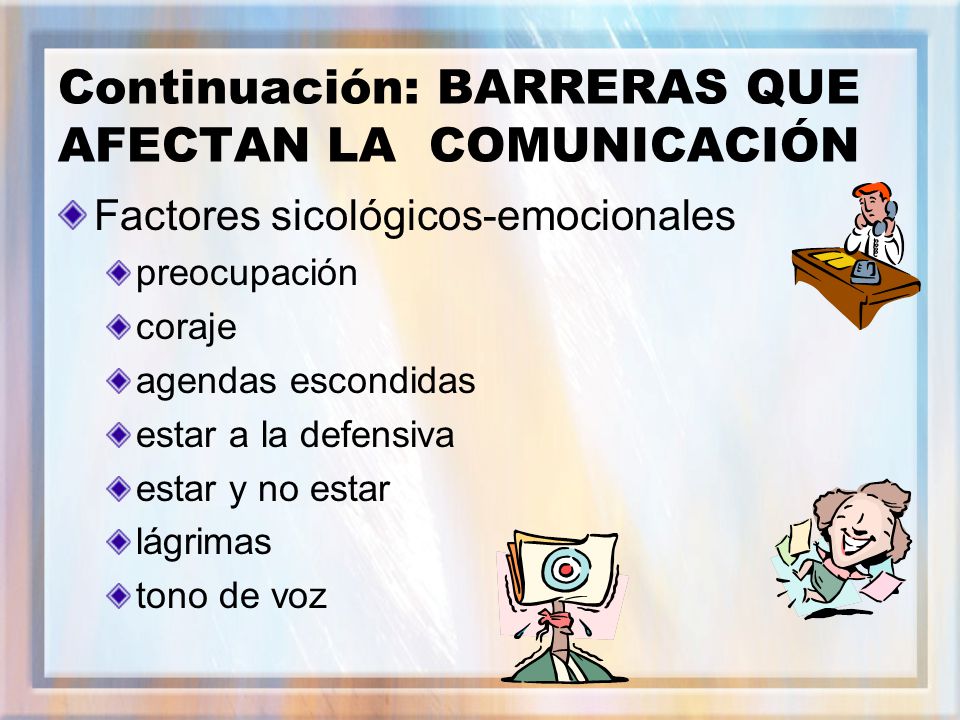 Continuación: BARRERAS QUE AFECTAN LA COMUNICACIÓN

Factores sicológicos-emocionales
preocupación
coraje
agendas escondidas
estar a la defensiva
estar y no estar
lágrimas
tono de voz